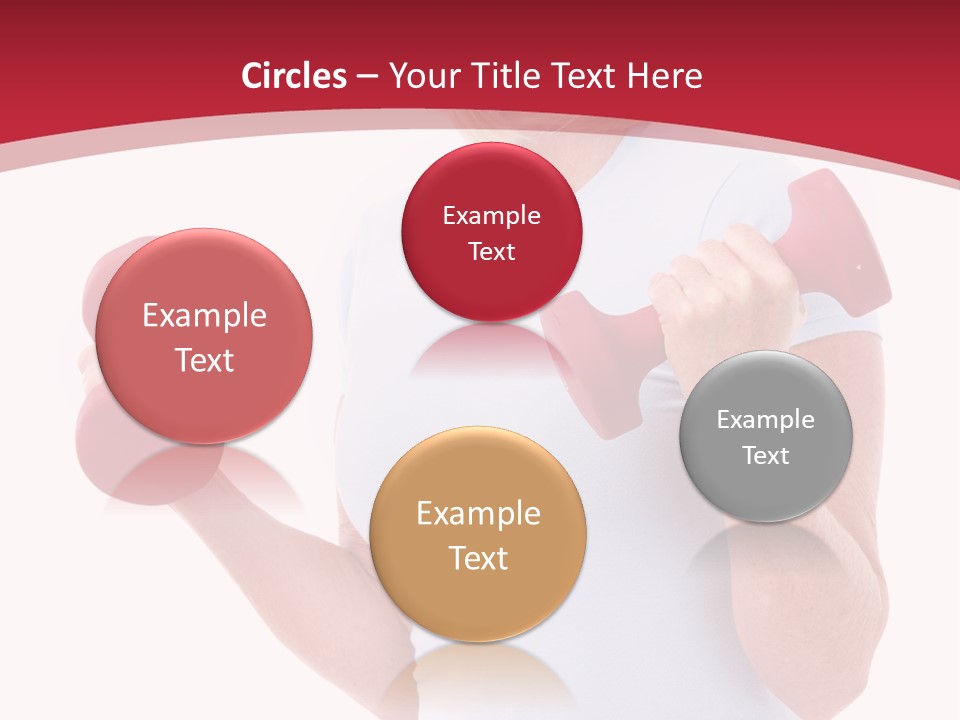 Circles – Your Title Text Here

Example Text

Example Text

Example Text

Example Text